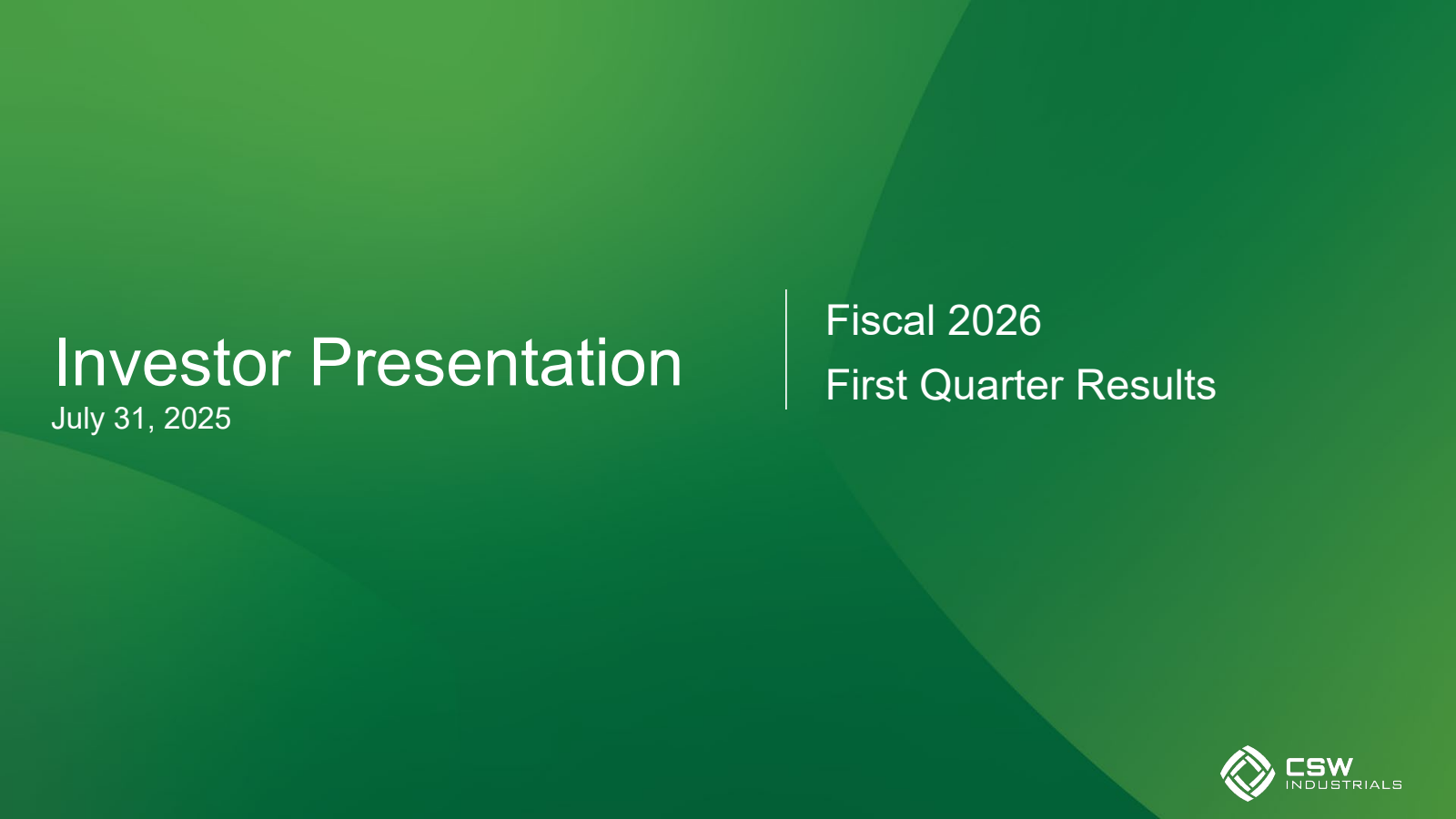 Investor Presentation
July 31, 2025

Fiscal 2026
First Quarter Results

CSW
INDUSTRIALS